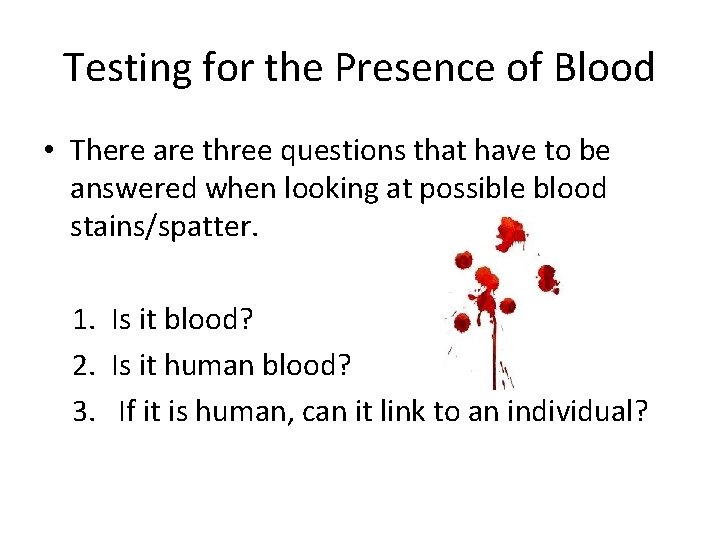 Testing for the Presence of Blood

• There are three questions that have to be answered when looking at possible blood stains/spatter.

1. Is it blood?
2. Is it human blood?
3. If it is human, can it link to an individual?